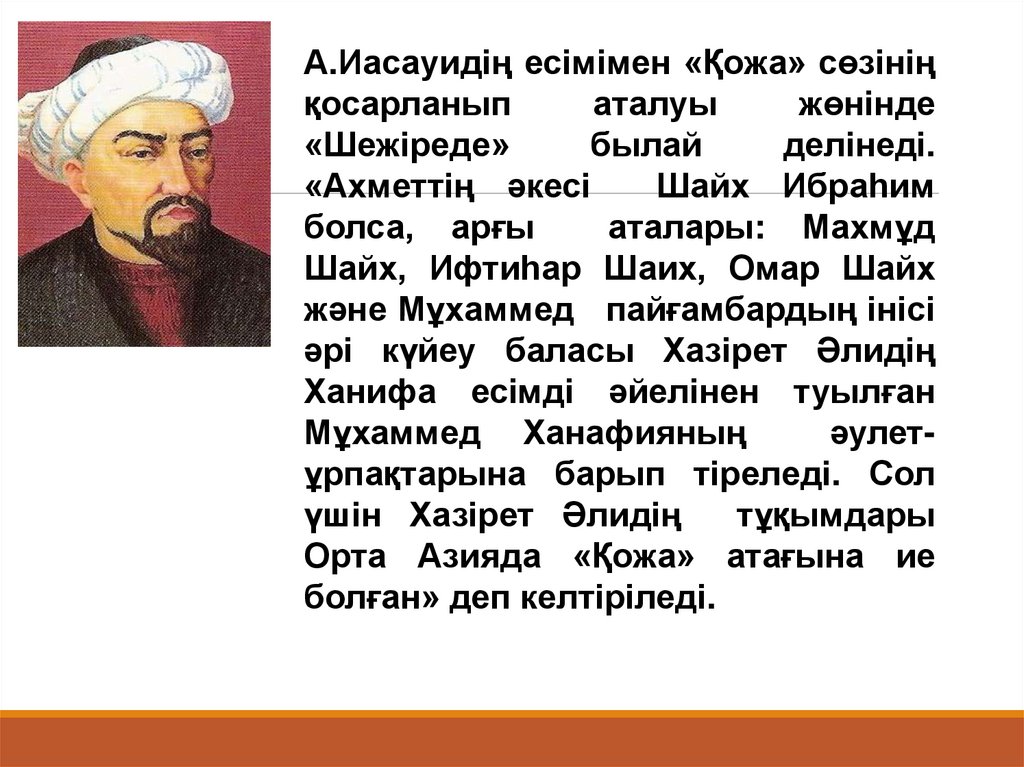 А.Иасауидің есімімен «Қожа» сөзінің қосарланып аталуы жөнінде «Шежіреде» былай делінеді. «Ахметтің әкесі Шайх Ибраһим болса, арғы аталары: Махмұд Шайх, Ифтиһар Шаих, Омар Шайх және Мұхаммед пайғамбардың інісі әрі күйеу баласы Хазірет Әлидің Ханифа есімді әйелінен туылған Мұхаммед Ханафияның әулет-ұрпақтарына барып тіреледі. Сол үшін Хазірет Әлидің тұқымдары Орта Азияда «Қожа» атағына ие болған» деп келтіріледі.